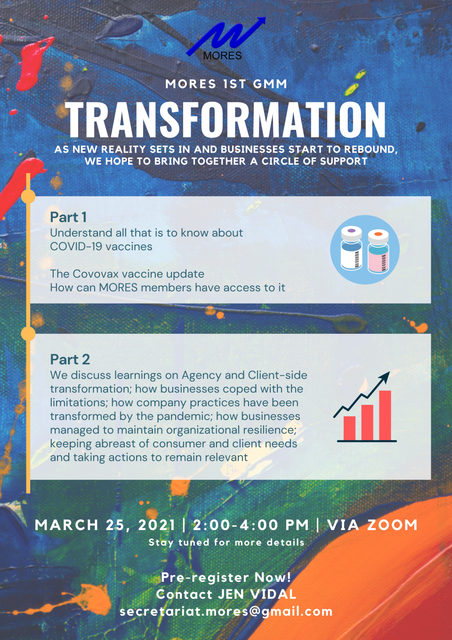 MORES

MORES 1ST GMM

TRANSFORMATION

AS NEW REALITY SETS IN AND BUSINESSES START TO REBOUND, WE HOPE TO BRING TOGETHER A CIRCLE OF SUPPORT

Part 1
Understand all that is to know about COVID-19 vaccines

The Covovax vaccine update
How can MORES members have access to it

Part 2
We discuss learnings on Agency and Client-side transformation; how businesses coped with the limitations; how company practices have been transformed by the pandemic; how businesses managed to maintain organizational resilience; keeping abreast of consumer and client needs and taking actions to remain relevant

MARCH 25, 2021 | 2:00-4:00 PM | VIA ZOOM
Stay tuned for more details

Pre-register Now!
Contact JEN VIDAL
secretariat.mores@gmail.com